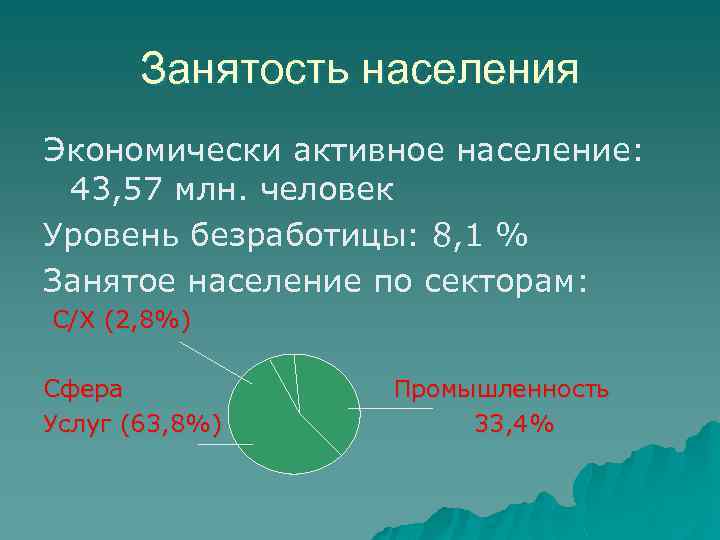 Занятость населения

Экономически активное население: 43,57 млн. человек

Уровень безработицы: 8,1 %

Занятое население по секторам:

С/Х (2,8%)

Сфера Услуг (63,8%)

Промышленность 33,4%